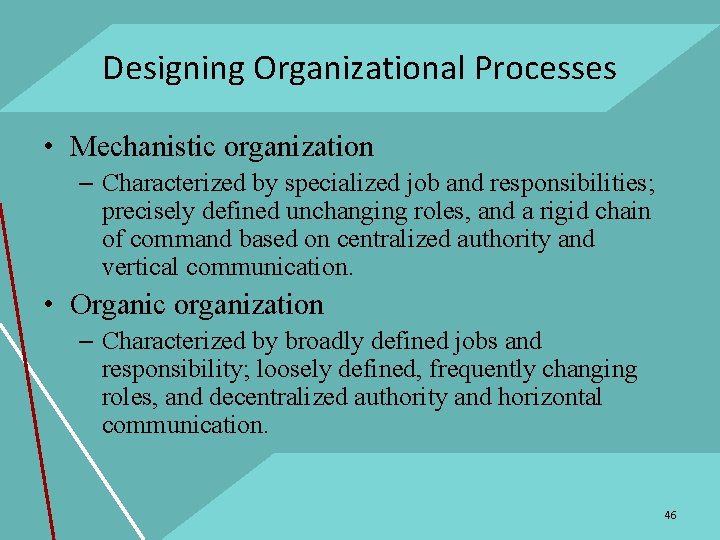 Designing Organizational Processes

• Mechanistic organization
– Characterized by specialized job and responsibilities; precisely defined unchanging roles, and a rigid chain of command based on centralized authority and vertical communication.

• Organic organization
– Characterized by broadly defined jobs and responsibility; loosely defined, frequently changing roles, and decentralized authority and horizontal communication.

46